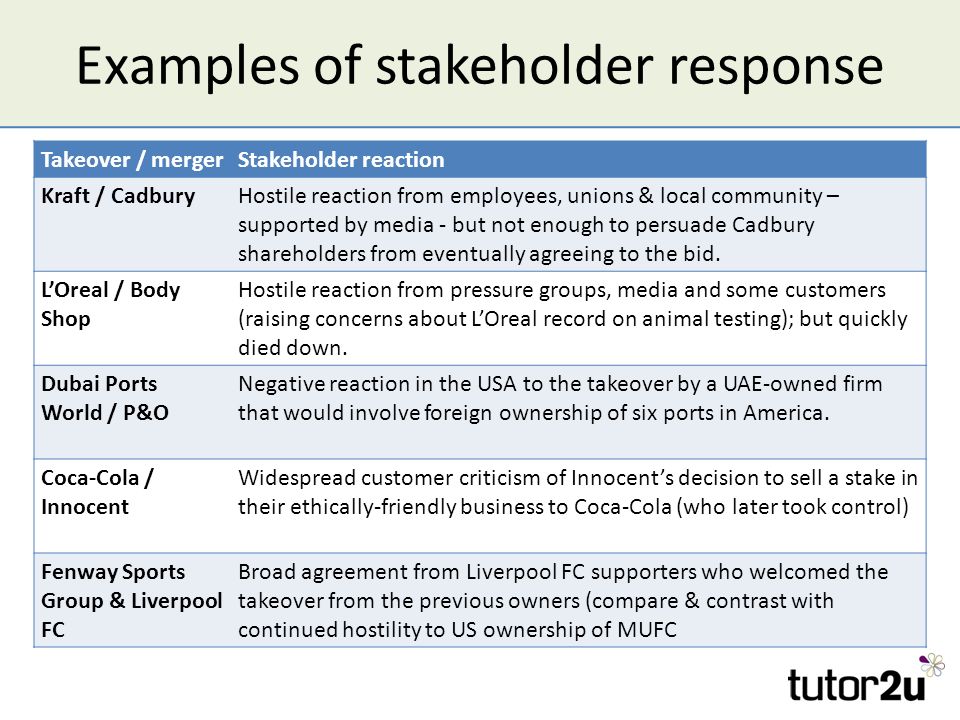 Examples of stakeholder response

| Takeover / merger | Stakeholder reaction |
|---|---|
| Kraft / Cadbury | Hostile reaction from employees, unions & local community – supported by media - but not enough to persuade Cadbury shareholders from eventually agreeing to the bid. |
| L'Oreal / Body Shop | Hostile reaction from pressure groups, media and some customers (raising concerns about L'Oreal record on animal testing); but quickly died down. |
| Dubai Ports World / P&O | Negative reaction in the USA to the takeover by a UAE-owned firm that would involve foreign ownership of six ports in America. |
| Coca-Cola / Innocent | Widespread customer criticism of Innocent's decision to sell a stake in their ethically-friendly business to Coca-Cola (who later took control) |
| Fenway Sports Group & Liverpool FC | Broad agreement from Liverpool FC supporters who welcomed the takeover from the previous owners (compare & contrast with continued hostility to US ownership of MUFC |

tutor2u